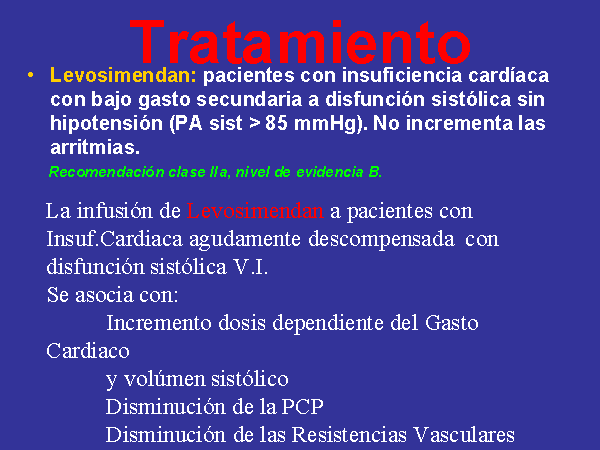 Tratamiento

• Levosimendan: pacientes con insuficiencia cardíaca con bajo gasto secundaria a disfunción sistólica sin hipotensión (PA sist > 85 mmHg). No incrementa las arritmias.

Recomendación clase IIa, nivel de evidencia B.

La infusión de Levosimendan a pacientes con Insuf.Cardiaca agudamente descompensada con disfunción sistólica V.I.
Se asocia con:
Incremento dosis dependiente del Gasto Cardiaco
y volúmen sistólico
Disminución de la PCP
Disminución de las Resistencias Vasculares